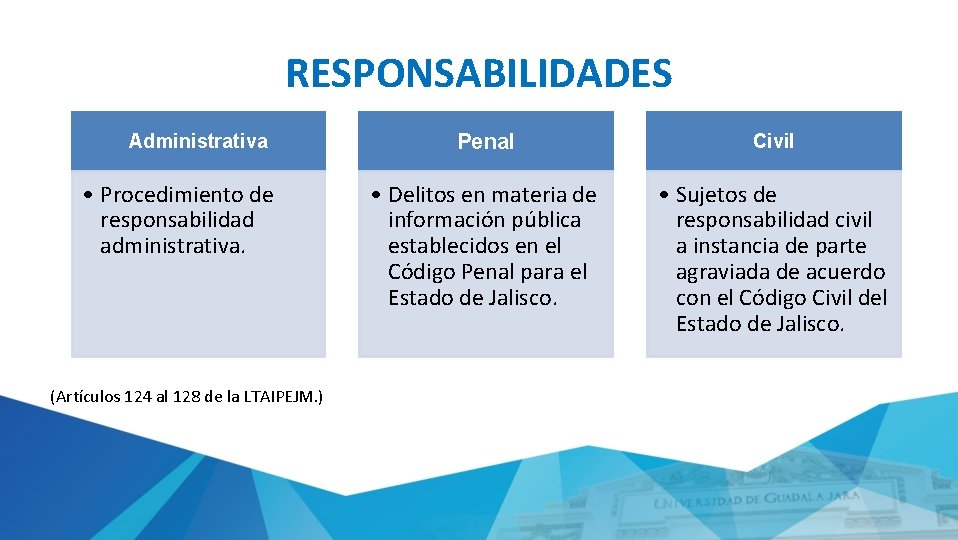 RESPONSABILIDADES

Administrativa

• Procedimiento de responsabilidad administrativa.

Penal

• Delitos en materia de información pública establecidos en el Código Penal para el Estado de Jalisco.

Civil

• Sujetos de responsabilidad civil a instancia de parte agraviada de acuerdo con el Código Civil del Estado de Jalisco.

(Artículos 124 al 128 de la LTAIPEJM.)

UNIVERSIDAD DE GUADALAJARA